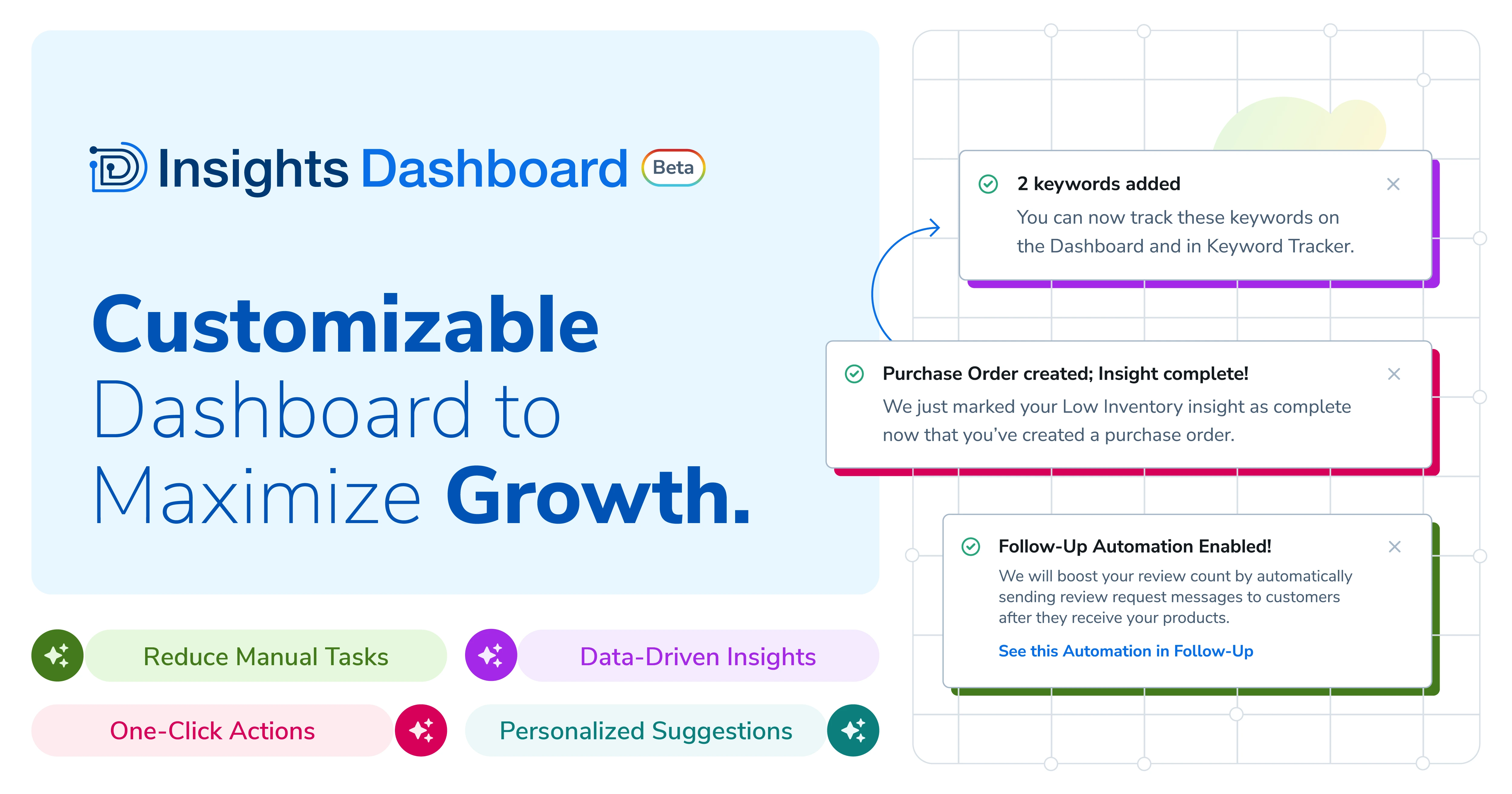 Insights Dashboard Beta

Customizable Dashboard to Maximize Growth.

Reduce Manual Tasks

Data-Driven Insights

One-Click Actions

Personalized Suggestions

2 keywords added
You can now track these keywords on the Dashboard and in Keyword Tracker.

Purchase Order created; Insight complete!
We just marked your Low Inventory insight as complete now that you've created a purchase order.

Follow-Up Automation Enabled!
We will boost your review count by automatically sending review request messages to customers after they receive your products.
See this Automation in Follow-Up